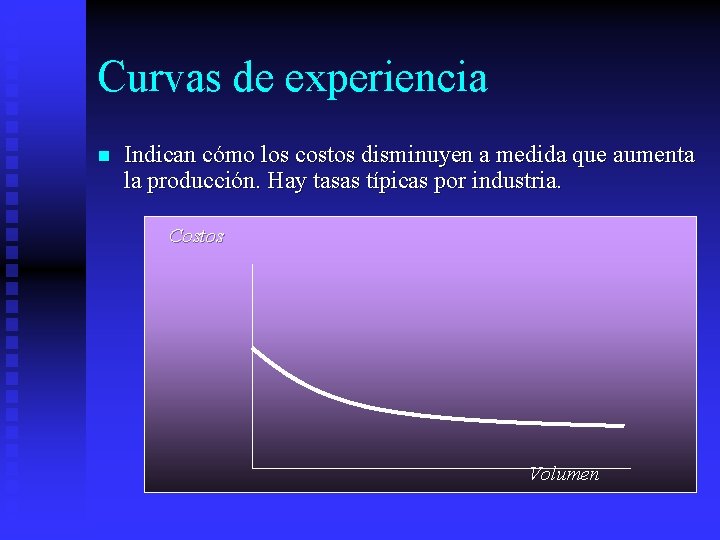 Curvas de experiencia

Indican cómo los costos disminuyen a medida que aumenta la producción. Hay tasas típicas por industria.

Costos

Volumen